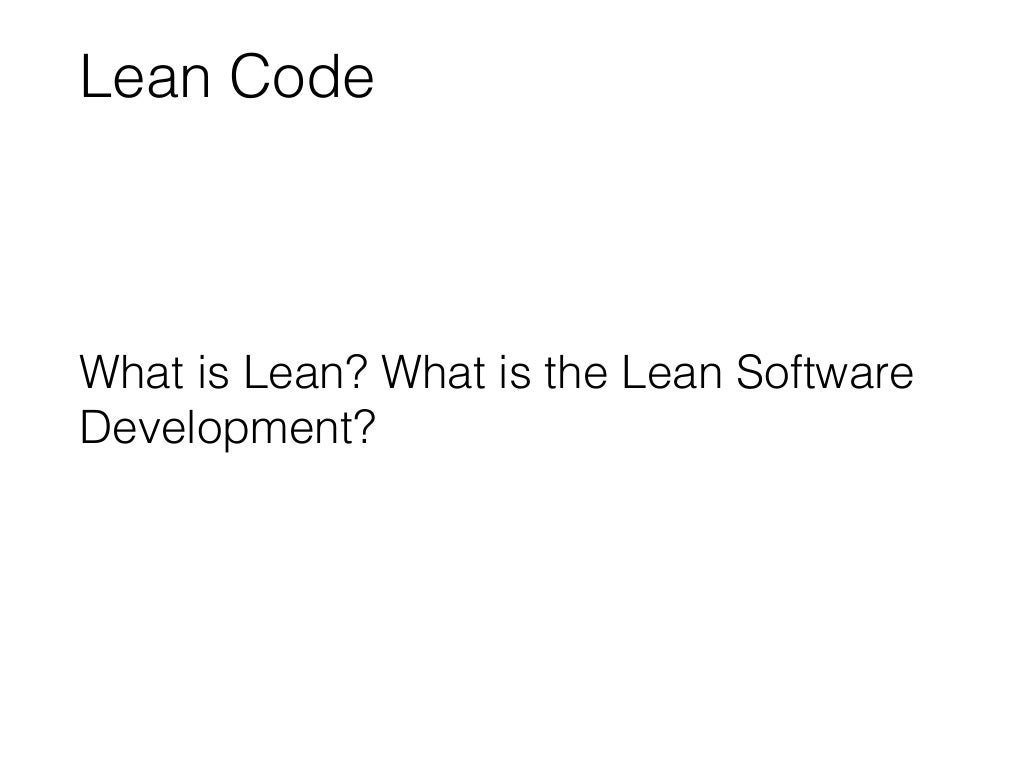 Lean Code

What is Lean? What is the Lean Software Development?